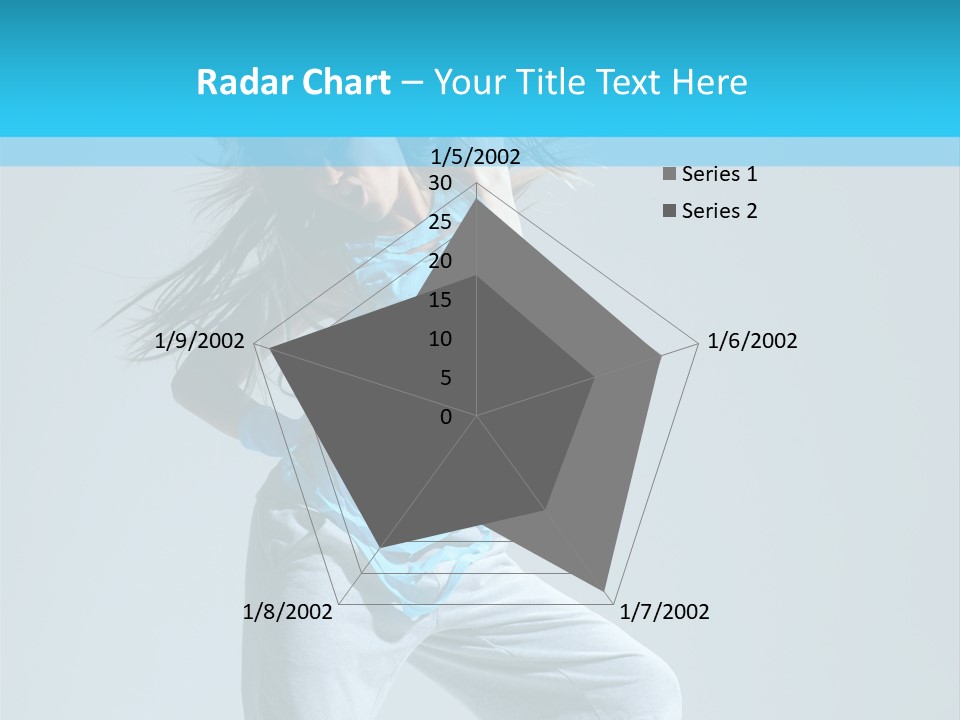 Radar Chart – Your Title Text Here

1/5/2002
30
25
20
15
10
5
0
1/6/2002
1/7/2002
1/8/2002
1/9/2002

Series 1
Series 2